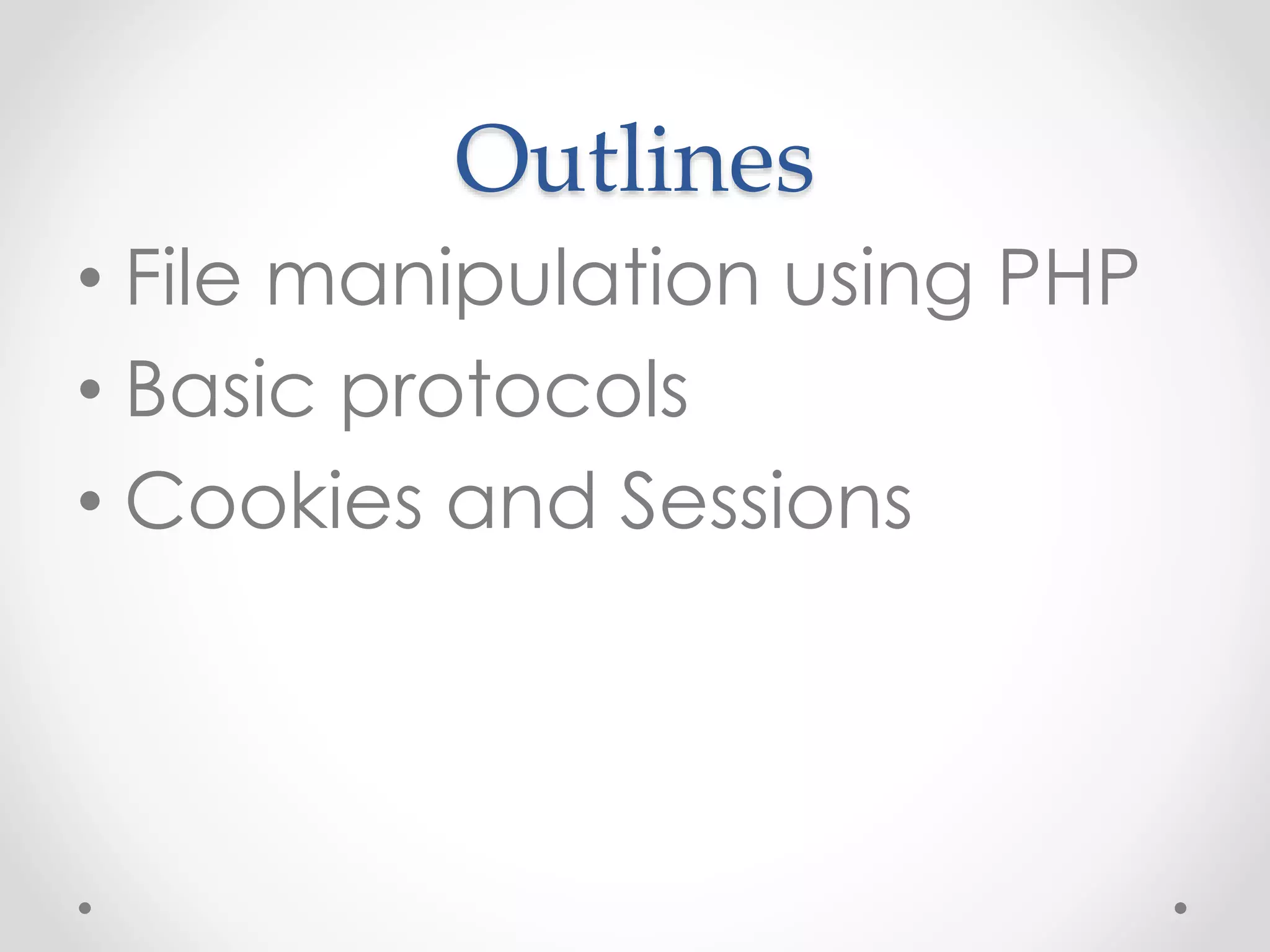 Outlines

• File manipulation using PHP
• Basic protocols
• Cookies and Sessions